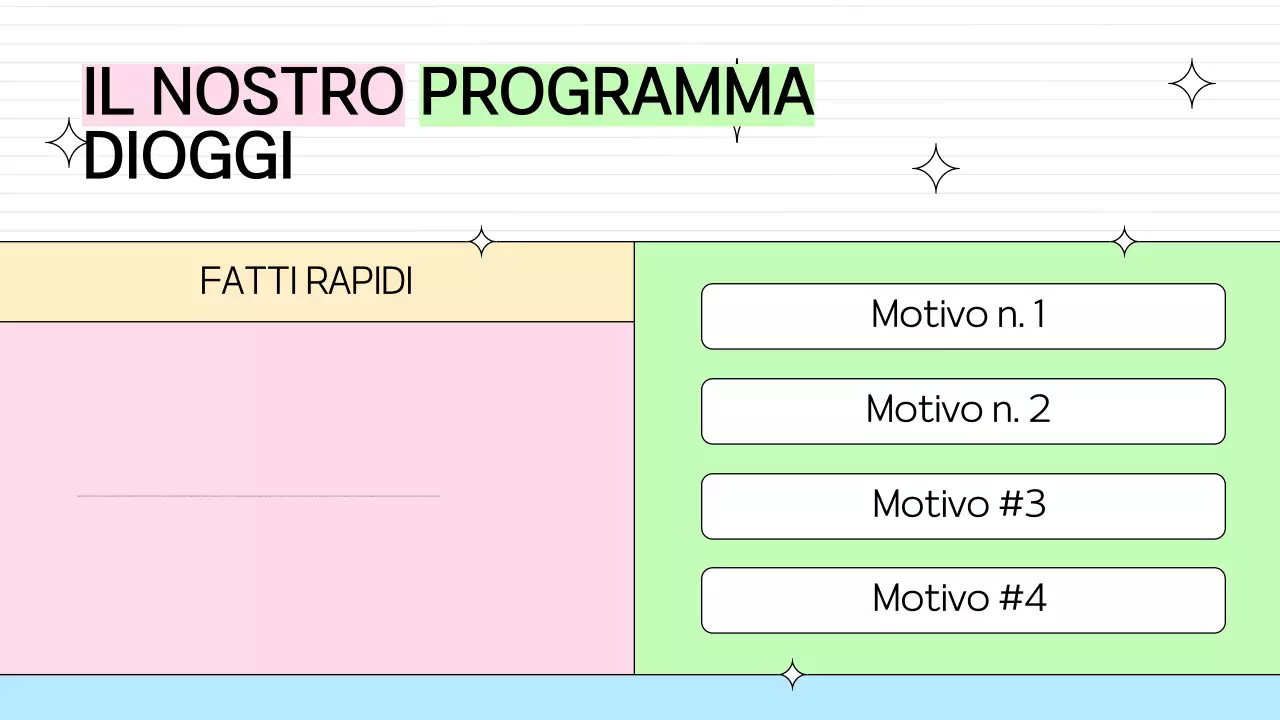 IL NOSTRO PROGRAMMA DIOGGI

FATTI RAPIDI

Motivo n. 1

Motivo n. 2

Motivo #3

Motivo #4